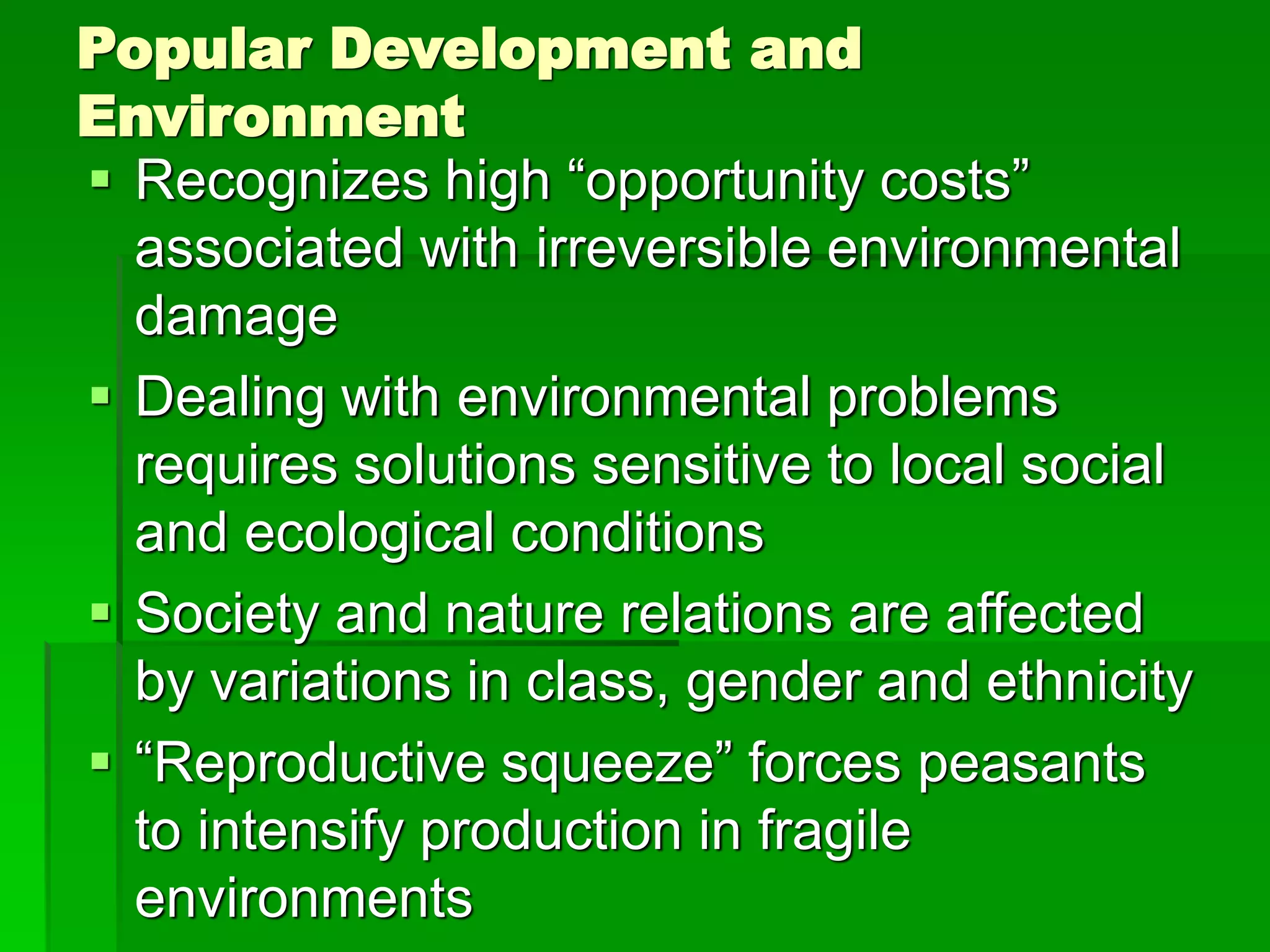 Popular Development and Environment

▪ Recognizes high “opportunity costs” associated with irreversible environmental damage

▪ Dealing with environmental problems requires solutions sensitive to local social and ecological conditions

▪ Society and nature relations are affected by variations in class, gender and ethnicity

▪ “Reproductive squeeze” forces peasants to intensify production in fragile environments